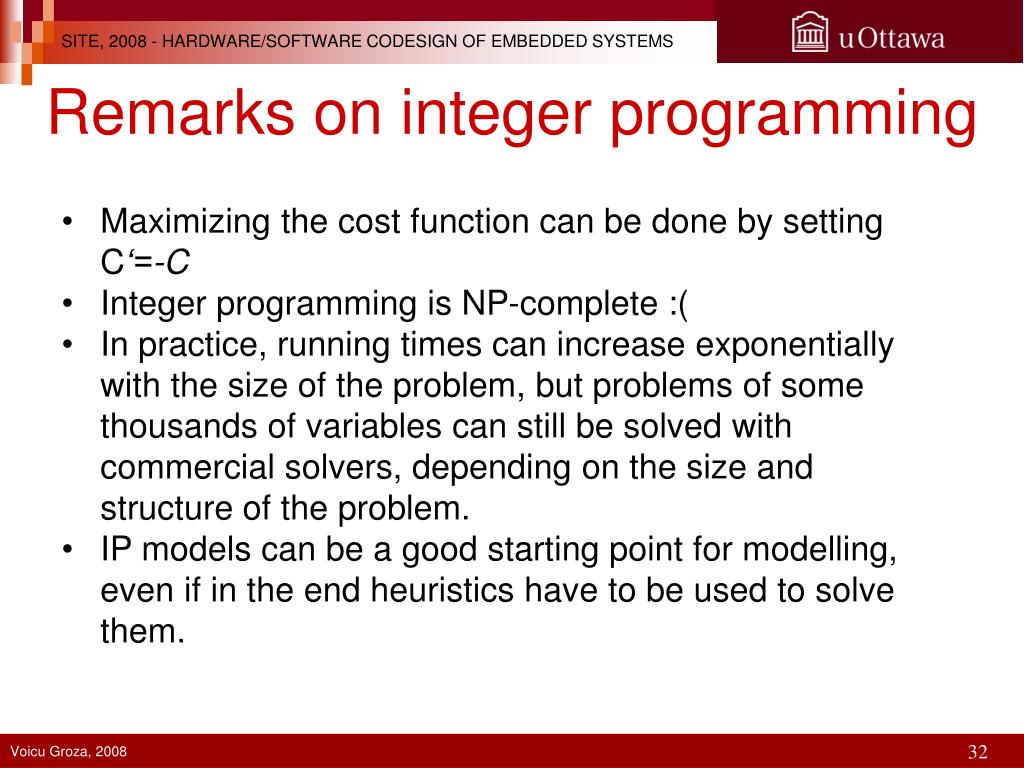 SITE, 2008 - HARDWARE/SOFTWARE CODESIGN OF EMBEDDED SYSTEMS

uOttawa

Remarks on integer programming

• Maximizing the cost function can be done by setting C‘=-C
• Integer programming is NP-complete :(
• In practice, running times can increase exponentially with the size of the problem, but problems of some thousands of variables can still be solved with commercial solvers, depending on the size and structure of the problem.
• IP models can be a good starting point for modelling, even if in the end heuristics have to be used to solve them.

Voicu Groza, 2008

32